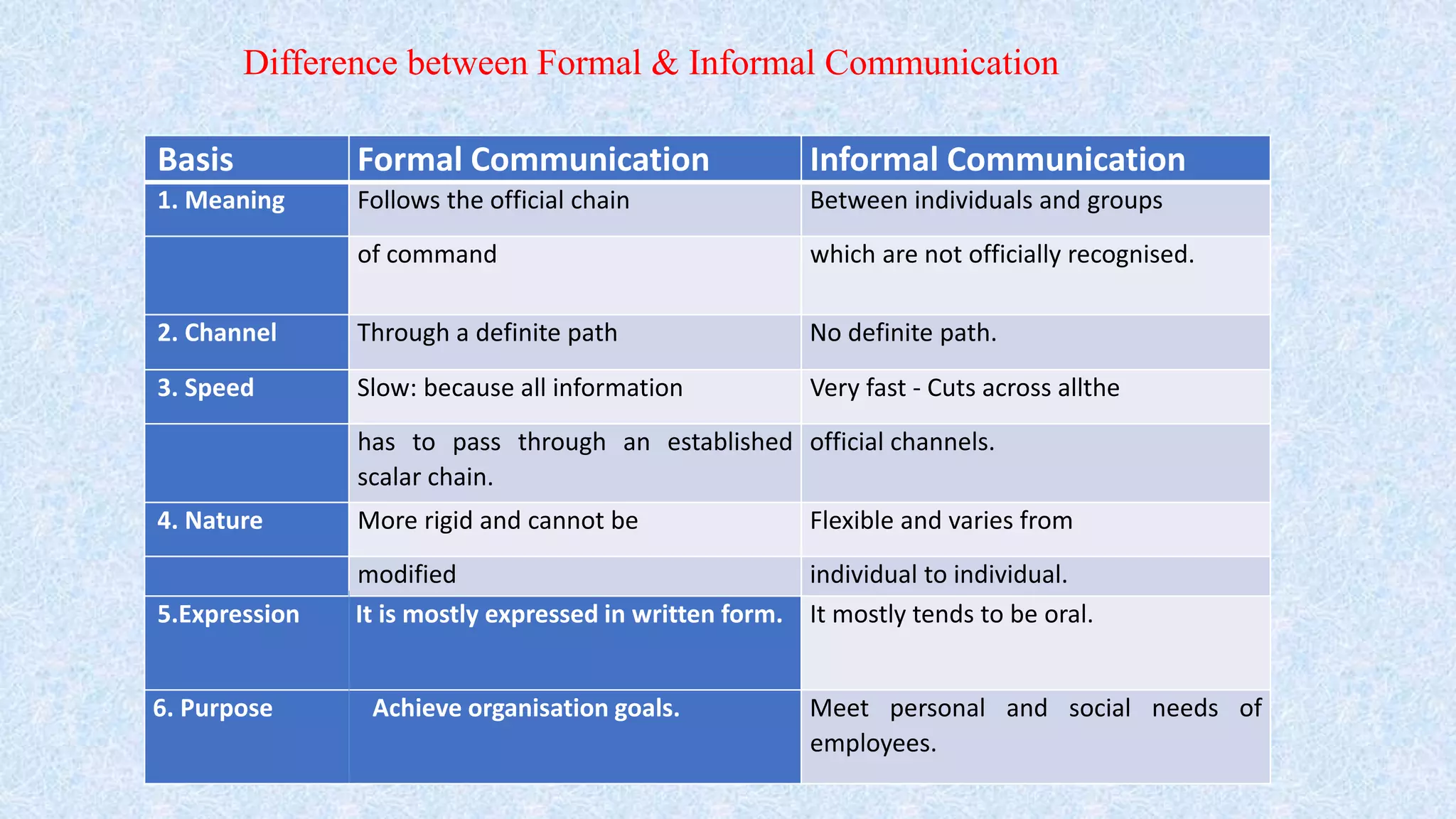 Difference between Formal & Informal Communication

| Basis | Formal Communication | Informal Communication |
|---|---|---|
| 1. Meaning | Follows the official chain | Between individuals and groups |
| | of command | which are not officially recognised. |
| 2. Channel | Through a definite path | No definite path. |
| 3. Speed | Slow: because all information | Very fast - Cuts across allthe |
| | has to pass through an established scalar chain. | official channels. |
| 4. Nature | More rigid and cannot be | Flexible and varies from |
| | modified | individual to individual. |
| 5.Expression | It is mostly expressed in written form. | It mostly tends to be oral. |
| 6. Purpose | Achieve organisation goals. | Meet personal and social needs of employees. |